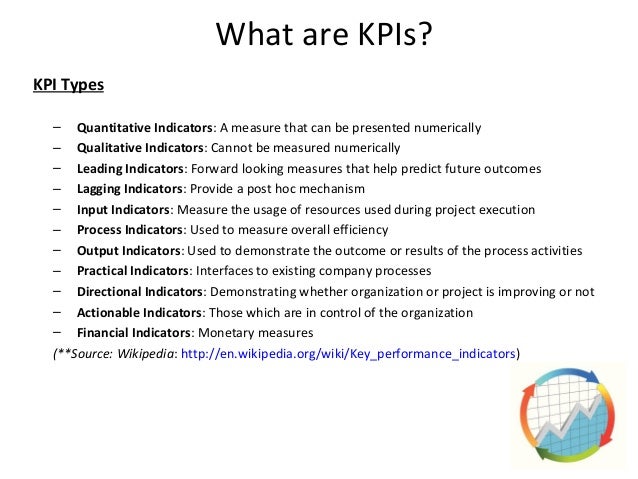 What are KPIs?

KPI Types

– Quantitative Indicators: A measure that can be presented numerically
– Qualitative Indicators: Cannot be measured numerically
– Leading Indicators: Forward looking measures that help predict future outcomes
– Lagging Indicators: Provide a post hoc mechanism
– Input Indicators: Measure the usage of resources used during project execution
– Process Indicators: Used to measure overall efficiency
– Output Indicators: Used to demonstrate the outcome or results of the process activities
– Practical Indicators: Interfaces to existing company processes
– Directional Indicators: Demonstrating whether organization or project is improving or not
– Actionable Indicators: Those which are in control of the organization
– Financial Indicators: Monetary measures
(**Source: Wikipedia: http://en.wikipedia.org/wiki/Key_performance_indicators)